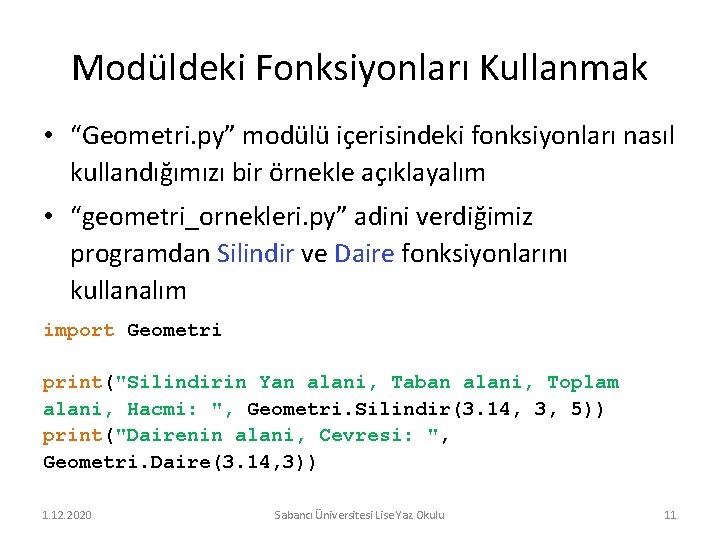 Modüldeki Fonksiyonları Kullanmak

• “Geometri.py” modülü içerisindeki fonksiyonları nasıl kullandığımızı bir örnekle açıklayalım

• “geometri_ornekleri.py” adini verdiğimiz programdan Silindir ve Daire fonksiyonlarını kullanalım

import Geometri

print("Silindirin Yan alani, Taban alani, Toplam alani, Hacmi: ", Geometri.Silindir(3.14, 3, 5))
print("Dairenin alani, Cevresi: ", Geometri.Daire(3.14,3))

1.12.2020

Sabancı Üniversitesi Lise Yaz Okulu

11